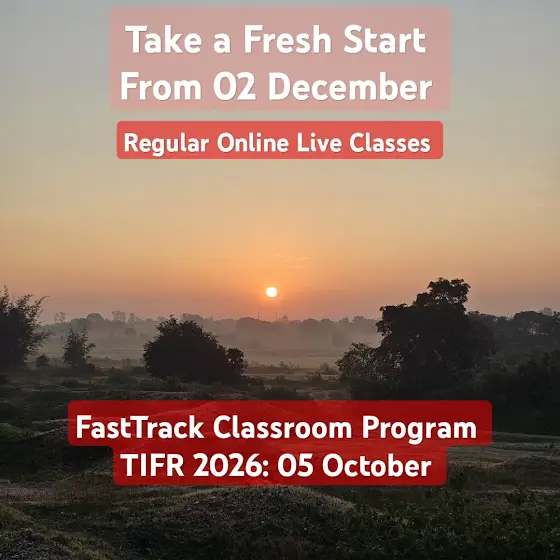 Take a Fresh Start From 02 December

Regular Online Live Classes

FastTrack Classroom Program
TIFR 2026: 05 October